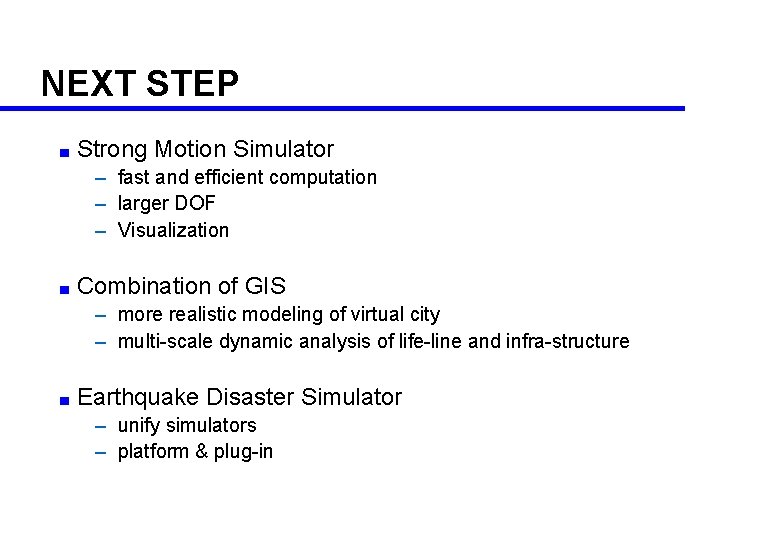 NEXT STEP

■ Strong Motion Simulator
– fast and efficient computation
– larger DOF
– Visualization

■ Combination of GIS
– more realistic modeling of virtual city
– multi-scale dynamic analysis of life-line and infra-structure

■ Earthquake Disaster Simulator
– unify simulators
– platform & plug-in